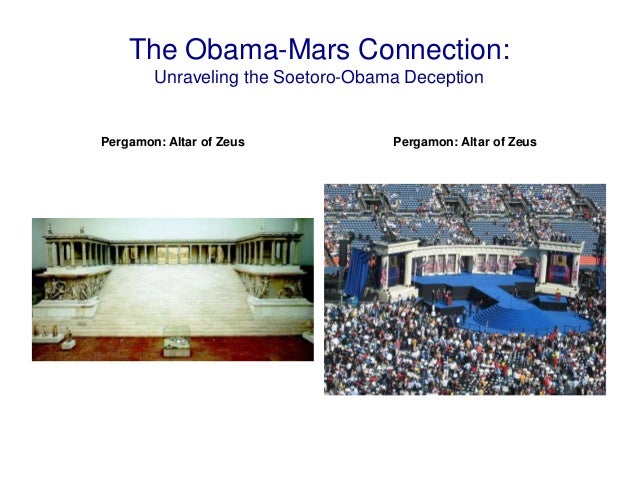 The Obama-Mars Connection:
Unraveling the Soetoro-Obama Deception

Pergamon: Altar of Zeus

Pergamon: Altar of Zeus